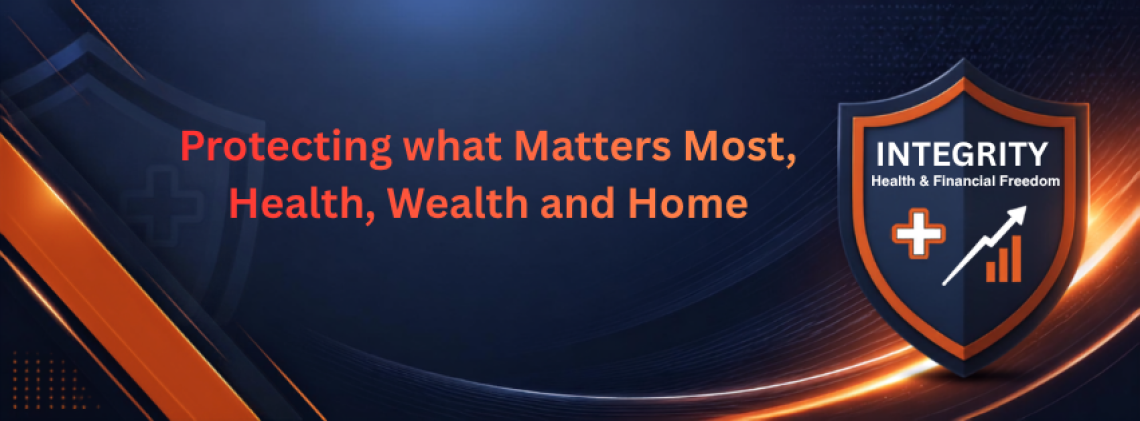 Protecting what Matters Most, Health, Wealth and Home

INTEGRITY
Health & Financial Freedom